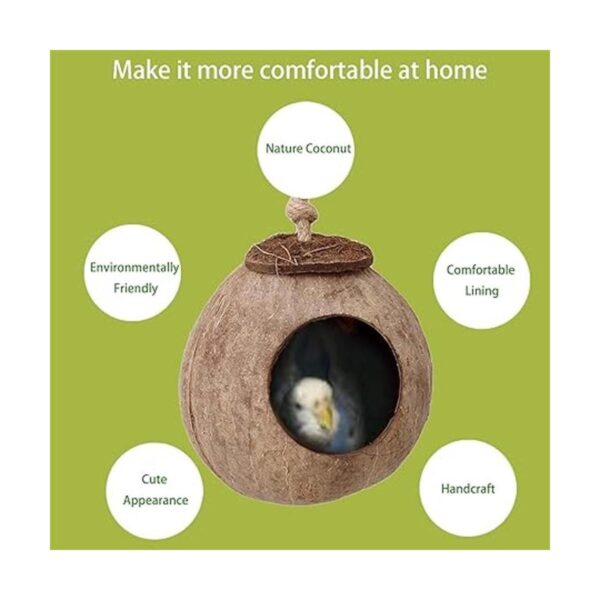 Make it more comfortable at home

Nature Coconut

Environmentally Friendly

Comfortable Lining

Cute Appearance

Handcraft